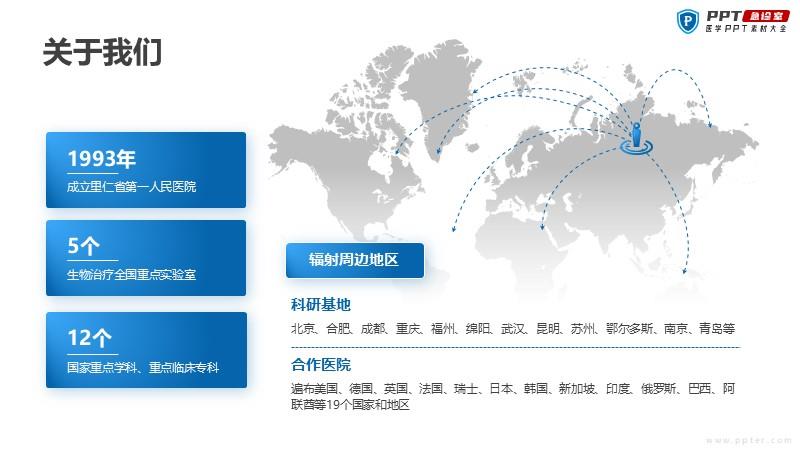 PPT 急诊室
医学PPT素材大全

关于我们

1993年
成立里仁省第一人民医院

5个
生物治疗全国重点实验室

12个
国家重点学科、重点临床专科

辐射周边地区

科研基地
北京、合肥、成都、重庆、福州、绵阳、武汉、昆明、苏州、鄂尔多斯、南京、青岛等

合作医院
遍布美国、德国、英国、法国、瑞士、日本、韩国、新加坡、印度、俄罗斯、巴西、阿联酋等19个国家和地区

www.ppter.com